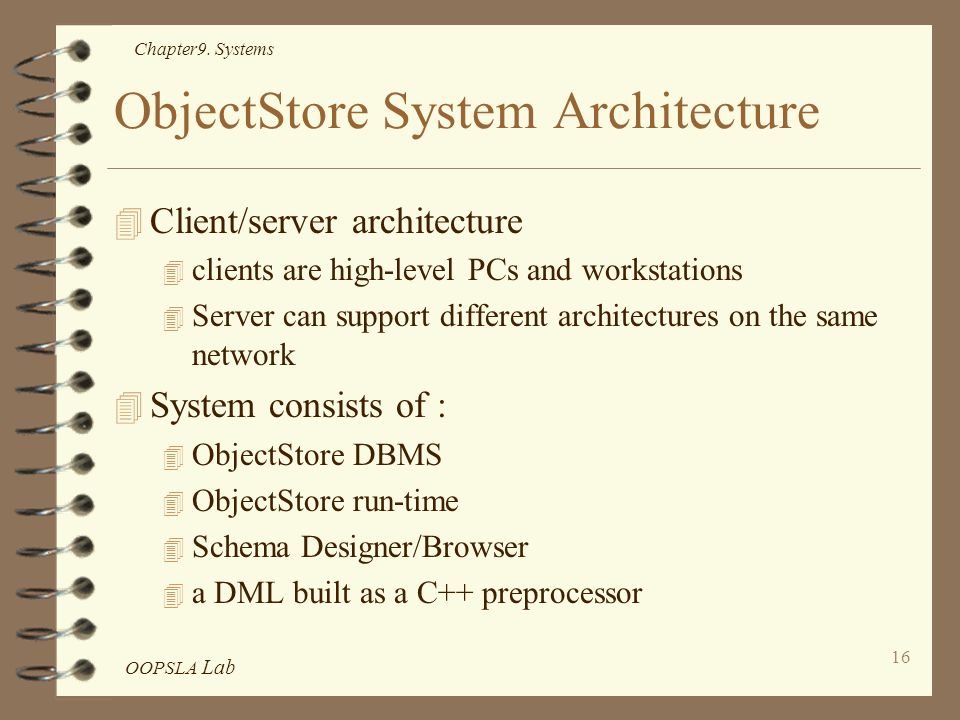 Chapter9. Systems

ObjectStore System Architecture

Client/server architecture

clients are high-level PCs and workstations

Server can support different architectures on the same network

System consists of :

ObjectStore DBMS

ObjectStore run-time

Schema Designer/Browser

a DML built as a C++ preprocessor

OOPSLA Lab

16